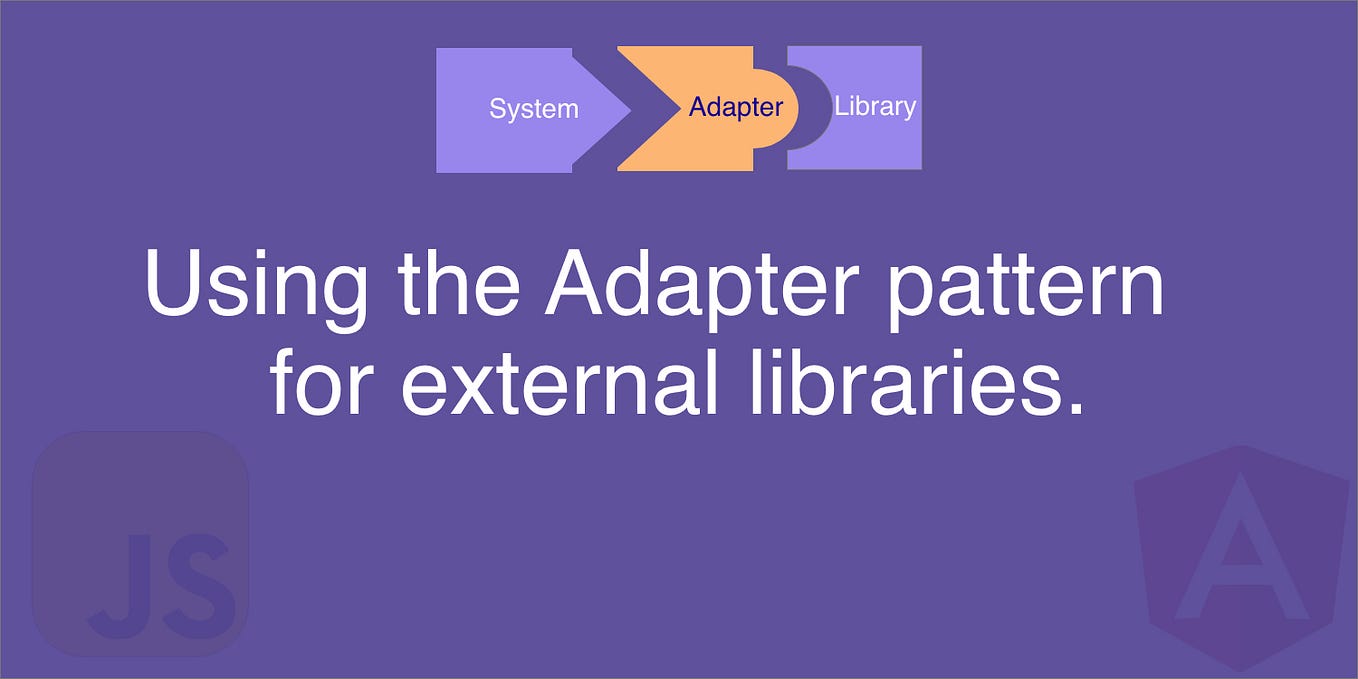 System
Adapter
Library

Using the Adapter pattern for external libraries.

JS

A